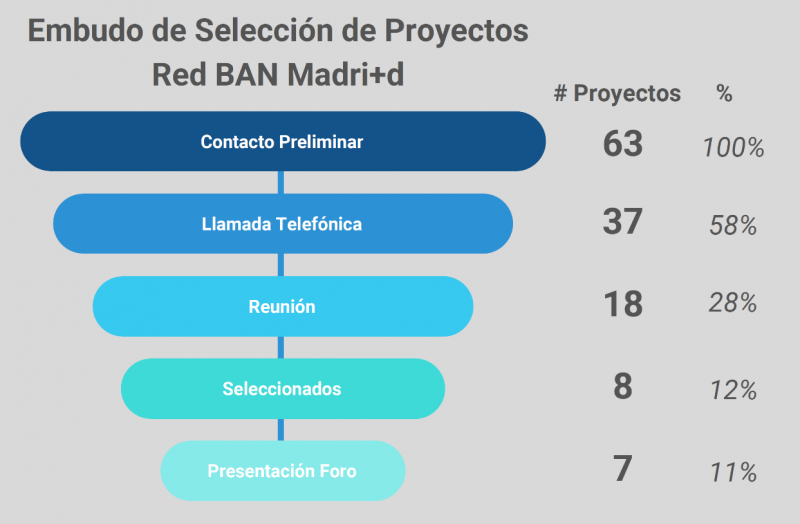 Embudo de Selección de Proyectos
Red BAN Madri+d

| | # Proyectos | % |
|---|---|---|
| Contacto Preliminar | 63 | 100% |
| Llamada Telefónica | 37 | 58% |
| Reunión | 18 | 28% |
| Seleccionados | 8 | 12% |
| Presentación Foro | 7 | 11% |